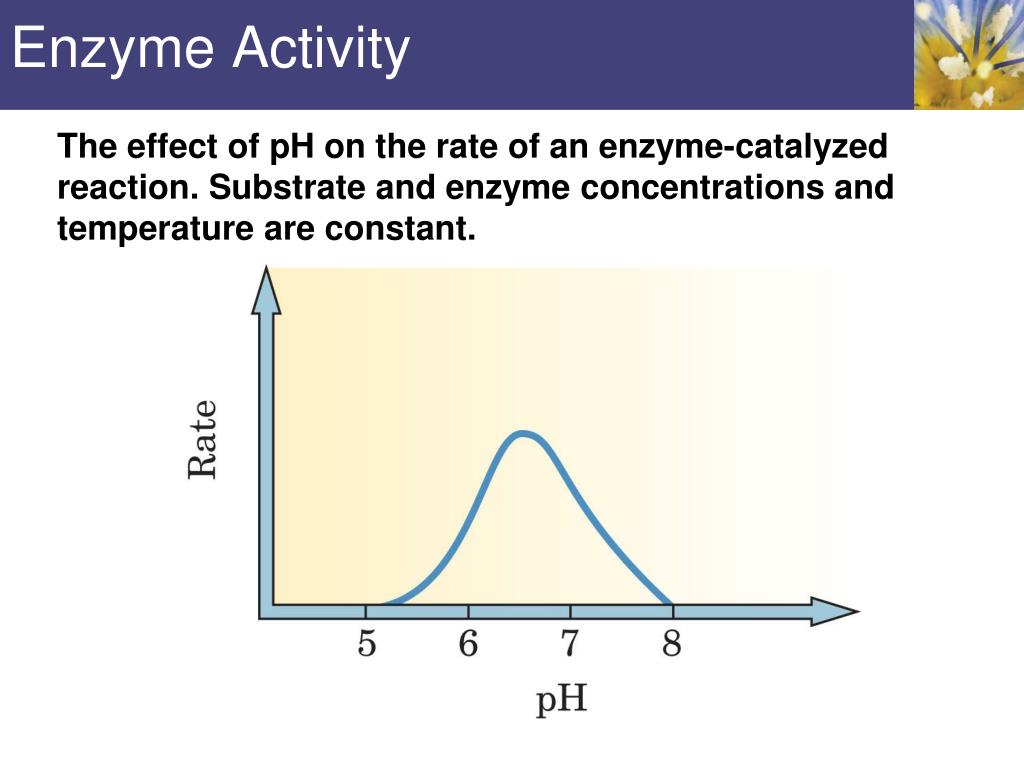 Enzyme Activity

The effect of pH on the rate of an enzyme-catalyzed reaction. Substrate and enzyme concentrations and temperature are constant.

Rate

5 6 7 8

pH